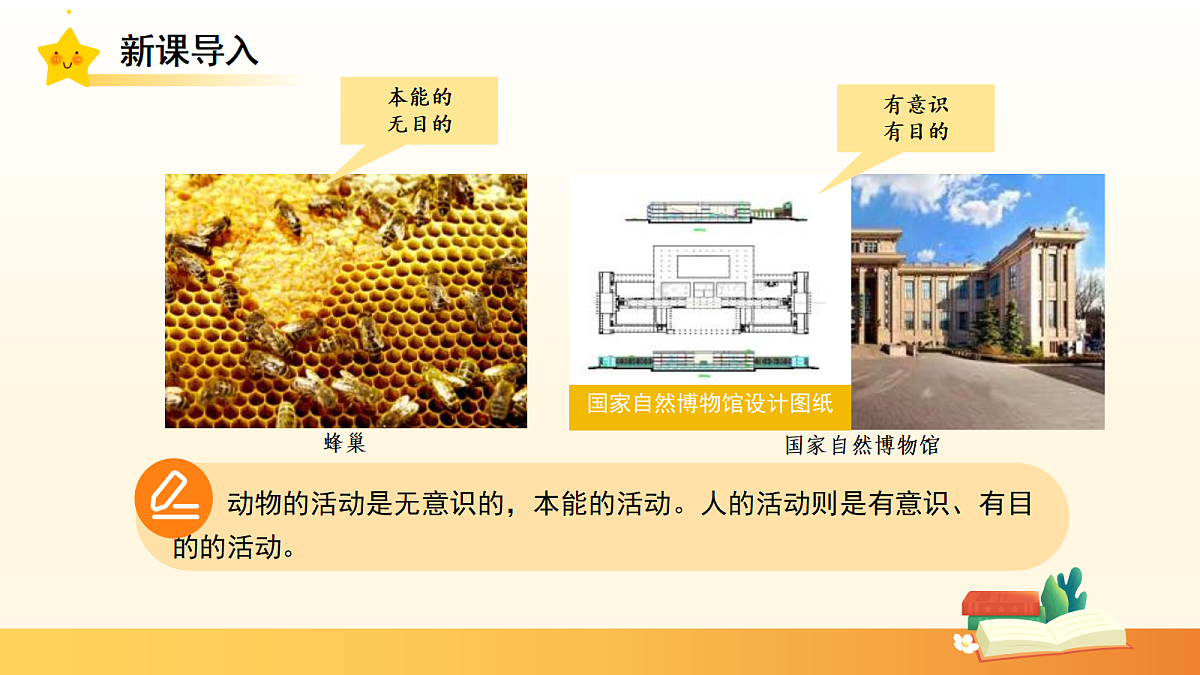 新课导入

本能的
无目的

有意识
有目的

国家自然博物馆设计图纸

蜂巢

国家自然博物馆

动物的活动是无意识的，本能的活动。人的活动则是有意识、有目的的活动。